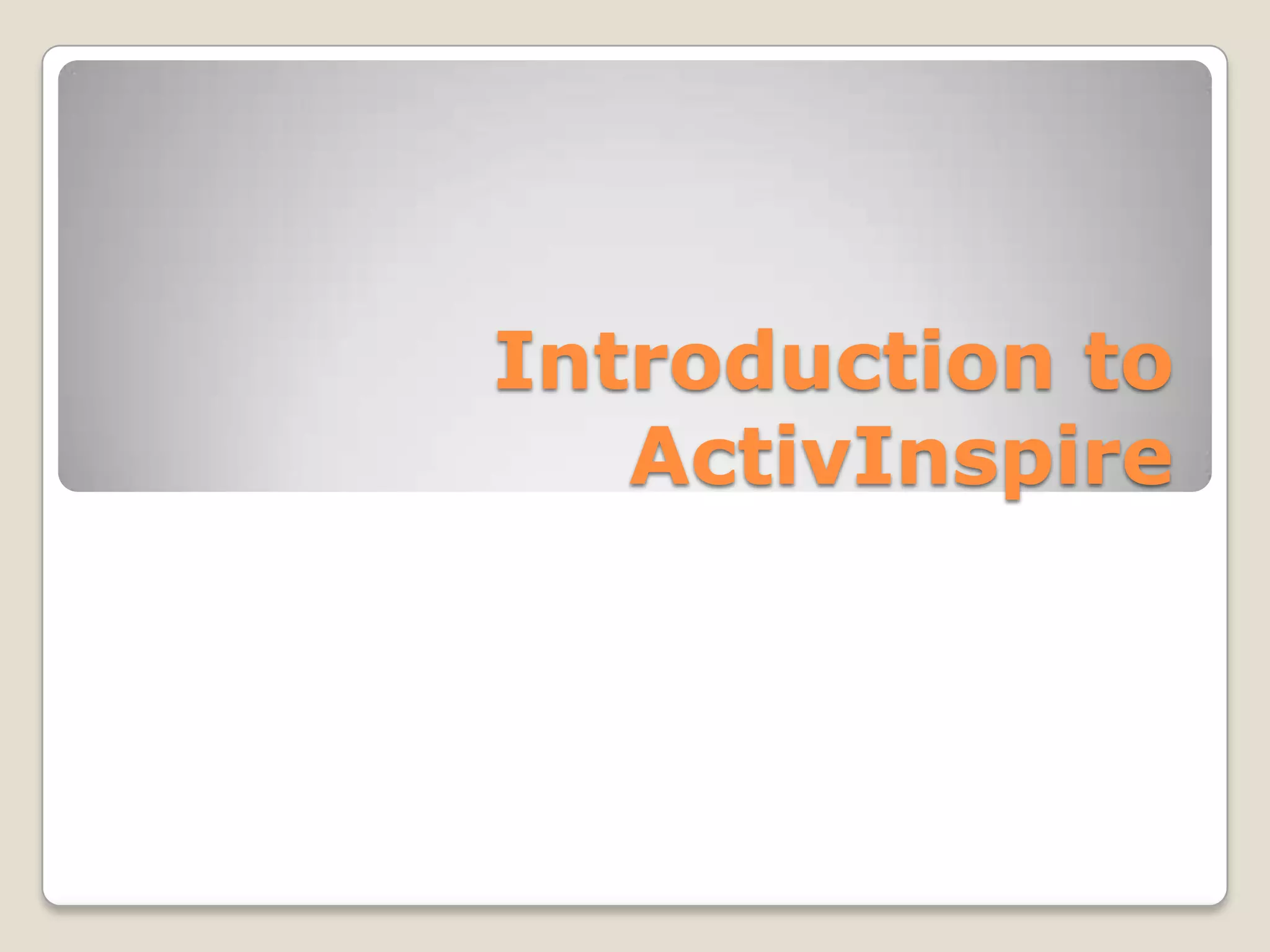 Introduction to ActivInspire